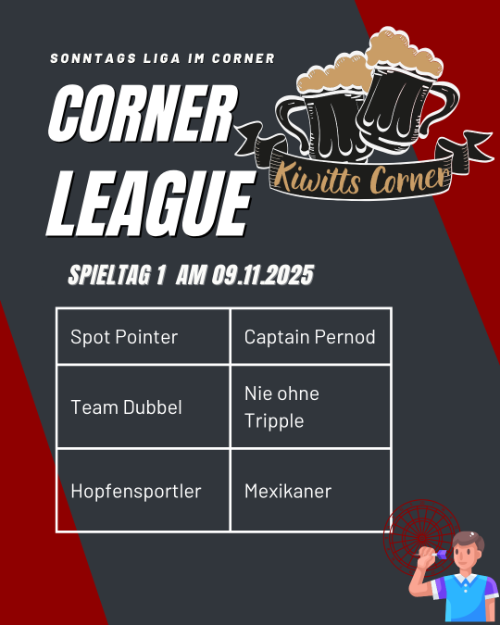 SONNTAGS LIGA IM CORNER

CORNER LEAGUE

Kiwitts Corner

SPIELTAG 1 AM 09.11.2025

| Spot Pointer | Captain Pernod |
|---|---|
| Team Dubbel | Nie ohne Tripple |
| Hopfensportler | Mexikaner |